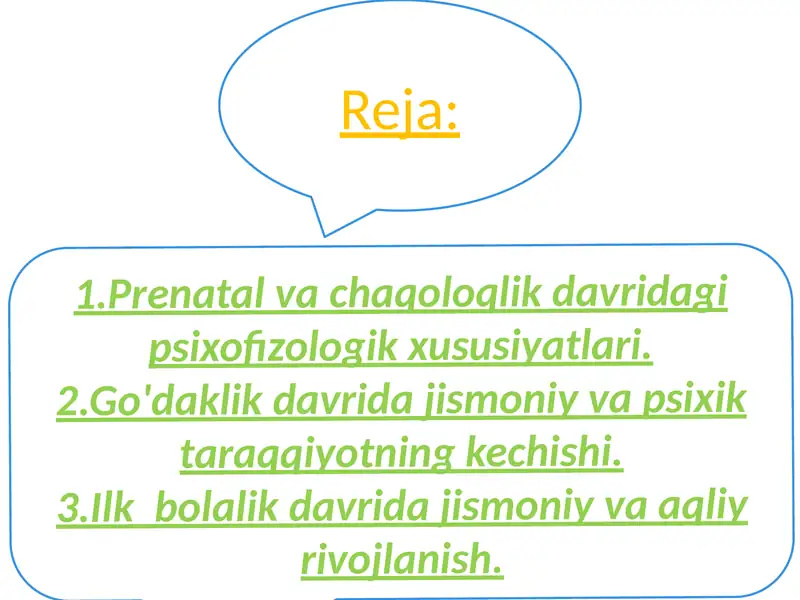 Reja:

1.Prenatal va chaqoloqlik davridagi psixofizologik xususiyatlari.
2.Go'daklik davrida jismoniy va psixik taraqqiyotning kechishi.
3.Ilk  bolalik davrida jismoniy va aqliy rivojlanish.